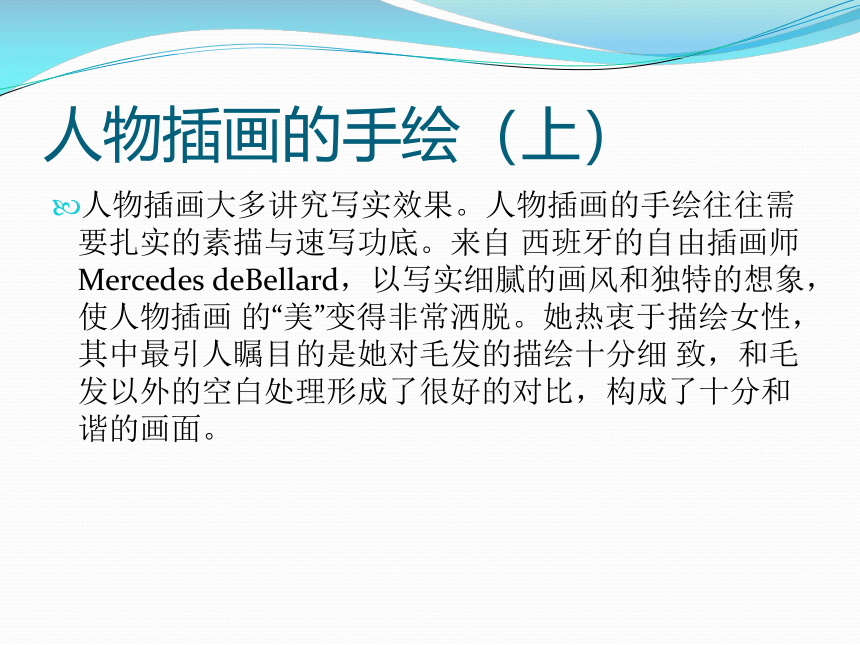 人物插画的手绘（上）

人物插画大多讲究写实效果。人物插画的手绘往往需要扎实的素描与速写功底。来自 西班牙的自由插画师Mercedes deBellard，以写实细腻的画风和独特的想象，使人物插画 的“美”变得非常洒脱。她热衷于描绘女性，其中最引人瞩目的是她对毛发的描绘十分细 致，和毛发以外的空白处理形成了很好的对比，构成了十分和谐的画面。